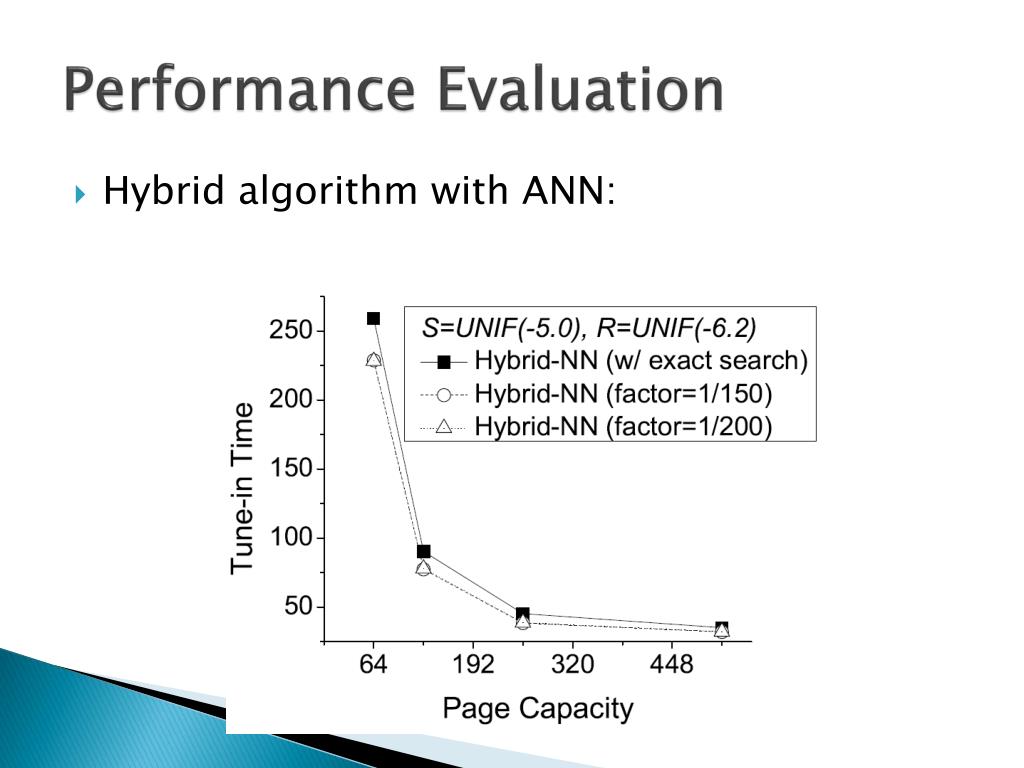 Performance Evaluation

Hybrid algorithm with ANN:

S=UNIF(-5.0), R=UNIF(-6.2)
Hybrid-NN (w/ exact search)
Hybrid-NN (factor=1/150)
Hybrid-NN (factor=1/200)

Tune-in Time

250
200
150
100
50

64
192
320
448

Page Capacity